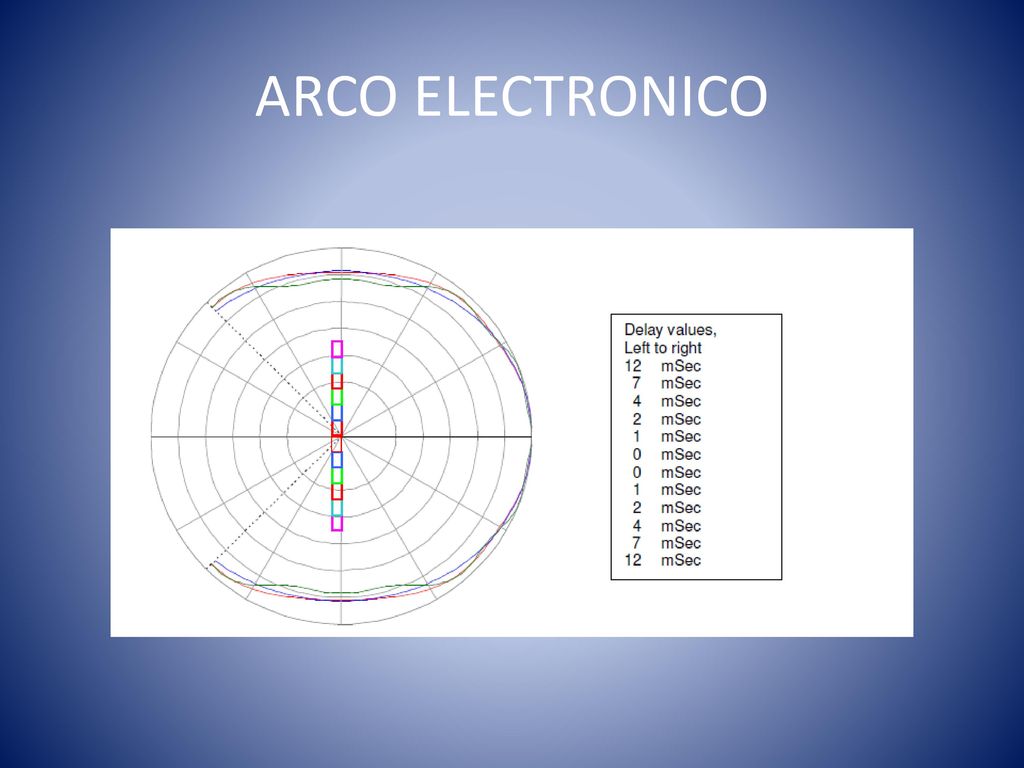 ARCO ELECTRONICO

Delay values,
Left to right
12 mSec
7 mSec
4 mSec
2 mSec
1 mSec
0 mSec
0 mSec
1 mSec
2 mSec
4 mSec
7 mSec
12 mSec